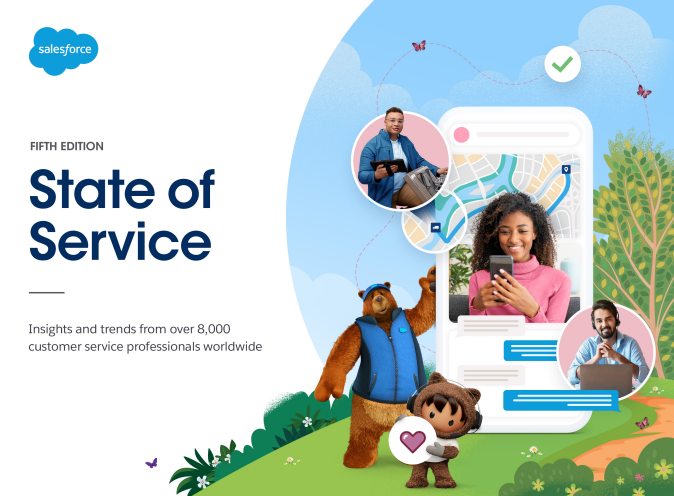 salesforce

FIFTH EDITION

State of Service

Insights and trends from over 8,000 customer service professionals worldwide